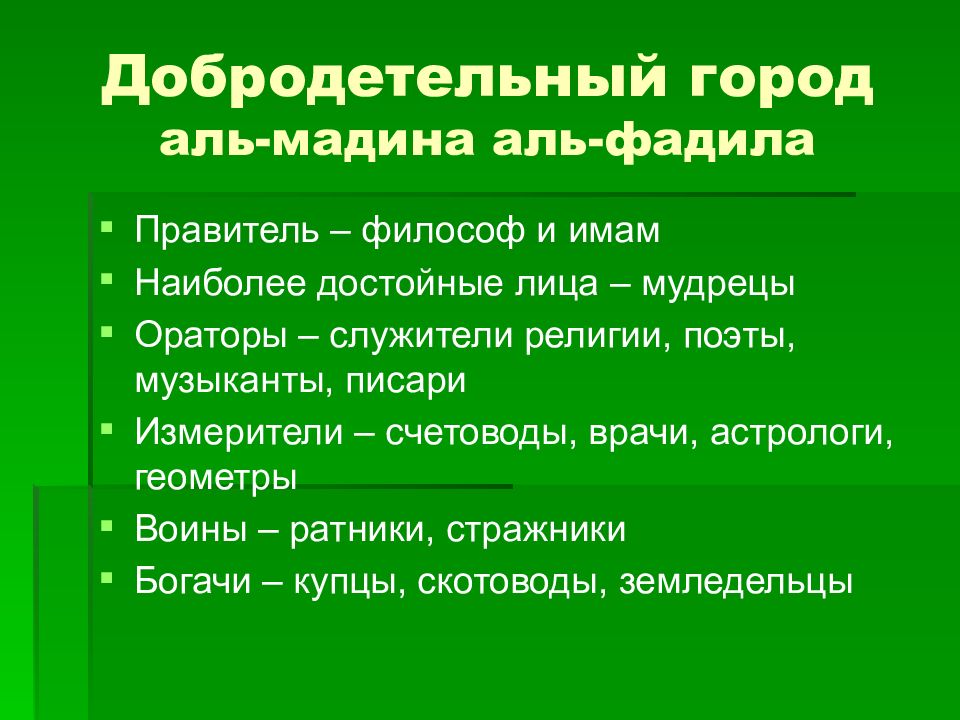 Добродетельный город
аль-мадина аль-фадила

- Правитель – философ и имам
- Наиболее достойные лица – мудрецы
- Ораторы – служители религии, поэты, музыканты, писари
- Измерители – счетоводы, врачи, астрологи, геометры
- Воины – ратники, стражники
- Богачи – купцы, скотоводы, земледельцы